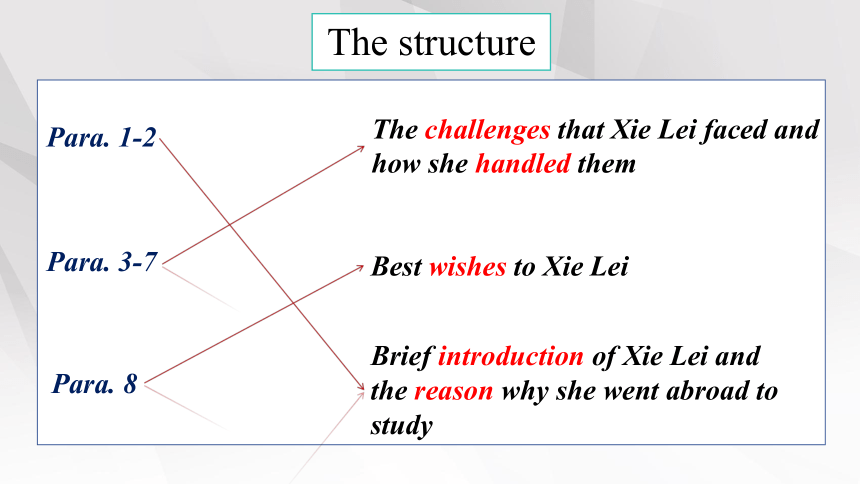 The structure

Para. 1-2

Para. 3-7

Para. 8

The challenges that Xie Lei faced and how she handled them

Best wishes to Xie Lei

Brief introduction of Xie Lei and the reason why she went abroad to study